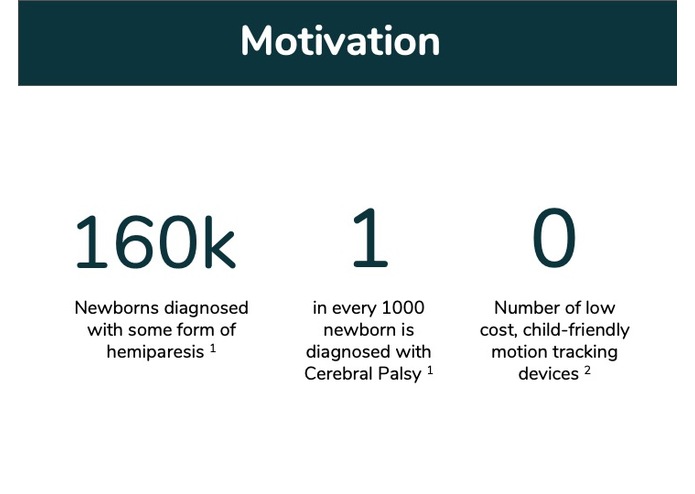 Motivation

160k

Newborns diagnosed with some form of hemiparesis $^1$

1

in every 1000 newborn is diagnosed with Cerebral Palsy $^1$

0

Number of low cost, child-friendly motion tracking devices $^2$